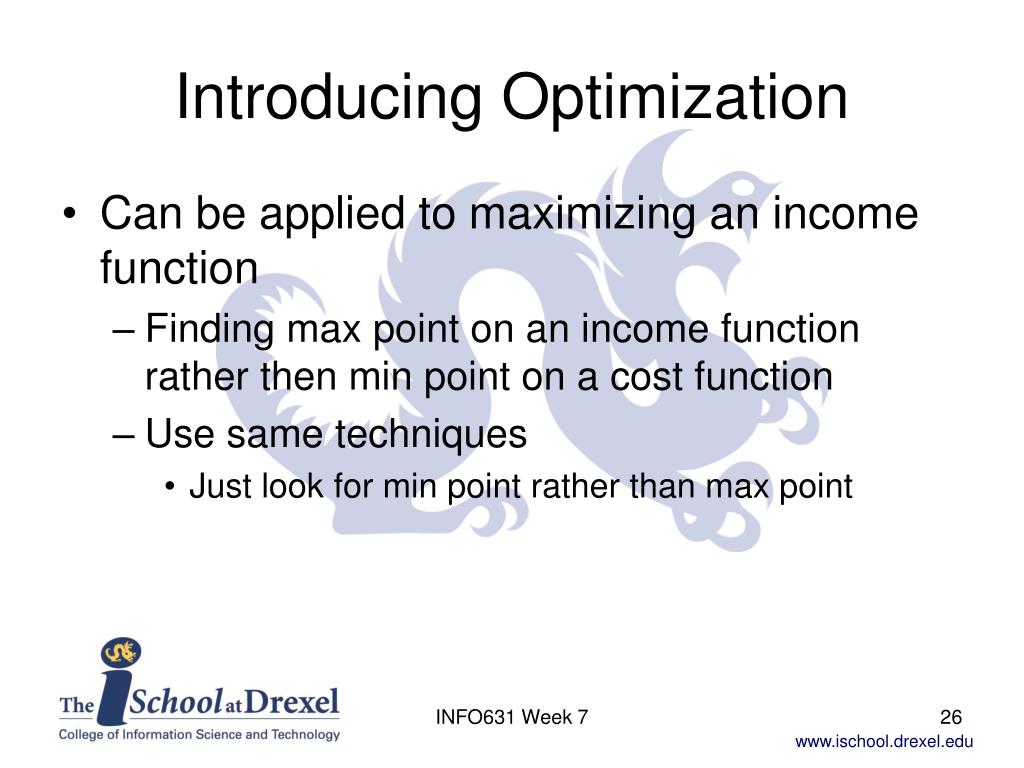 Introducing Optimization

• Can be applied to maximizing an income function
– Finding max point on an income function rather then min point on a cost function
– Use same techniques
• Just look for min point rather than max point

The iSchool at Drexel
College of Information Science and Technology

INFO631 Week 7

26

www.ischool.drexel.edu